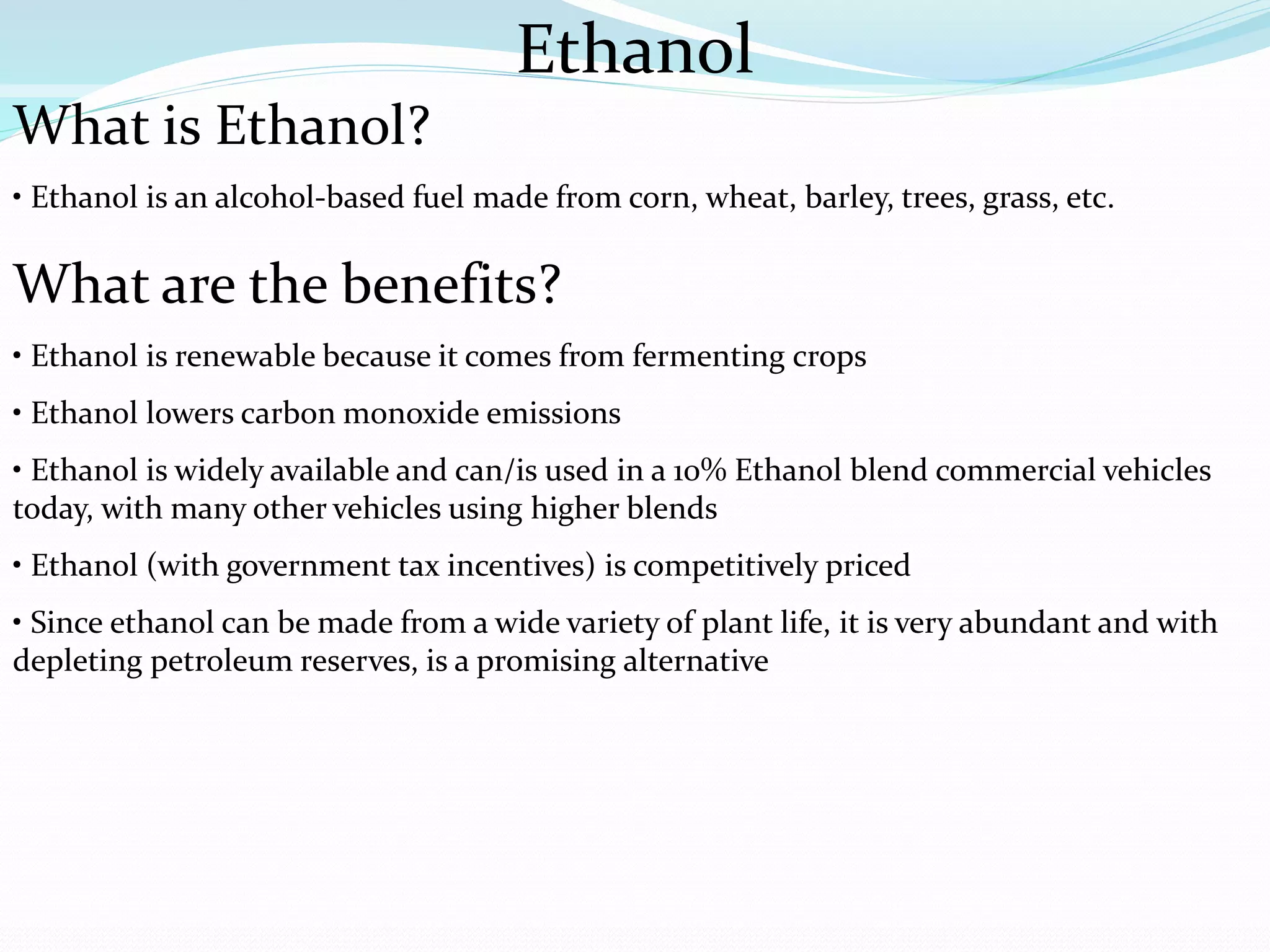 Ethanol

What is Ethanol?

• Ethanol is an alcohol-based fuel made from corn, wheat, barley, trees, grass, etc.

What are the benefits?

• Ethanol is renewable because it comes from fermenting crops

• Ethanol lowers carbon monoxide emissions

• Ethanol is widely available and can/is used in a 10% Ethanol blend commercial vehicles today, with many other vehicles using higher blends

• Ethanol (with government tax incentives) is competitively priced

• Since ethanol can be made from a wide variety of plant life, it is very abundant and with depleting petroleum reserves, is a promising alternative